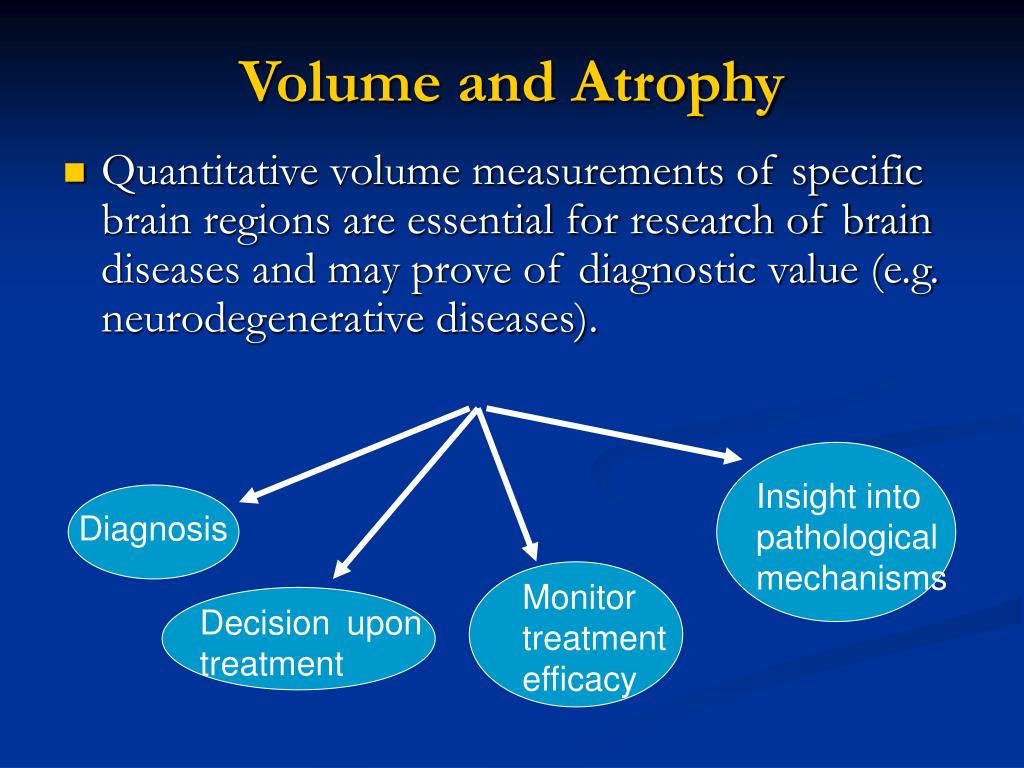 Volume and Atrophy

Quantitative volume measurements of specific brain regions are essential for research of brain diseases and may prove of diagnostic value (e.g. neurodegenerative diseases).

Diagnosis

Decision upon treatment

Monitor treatment efficacy

Insight into pathological mechanisms